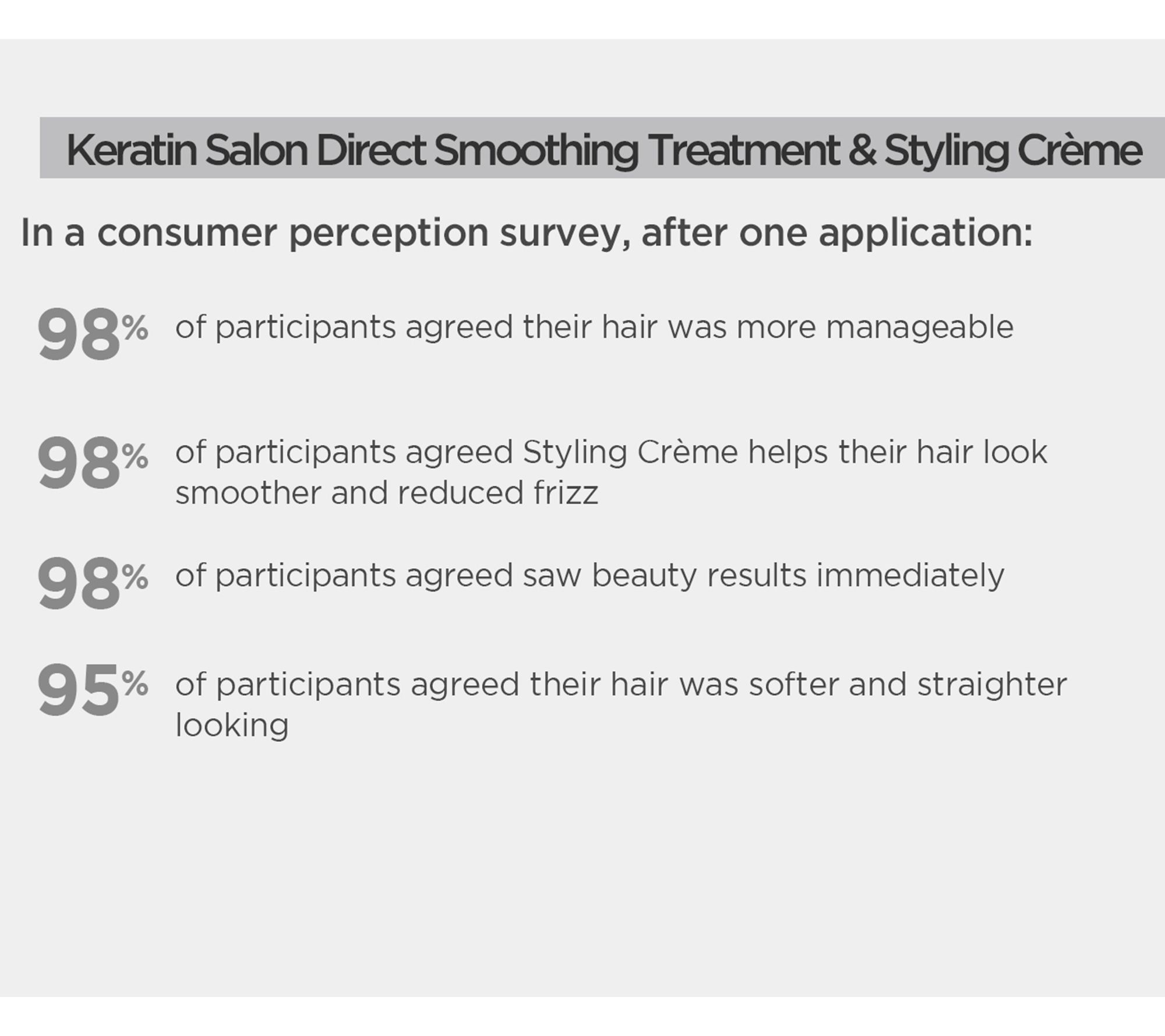 Keratin Salon Direct Smoothing Treatment & Styling Crème

In a consumer perception survey, after one application:

98% of participants agreed their hair was more manageable

98% of participants agreed Styling Crème helps their hair look smoother and reduced frizz

98% of participants agreed saw beauty results immediately

95% of participants agreed their hair was softer and straighter looking